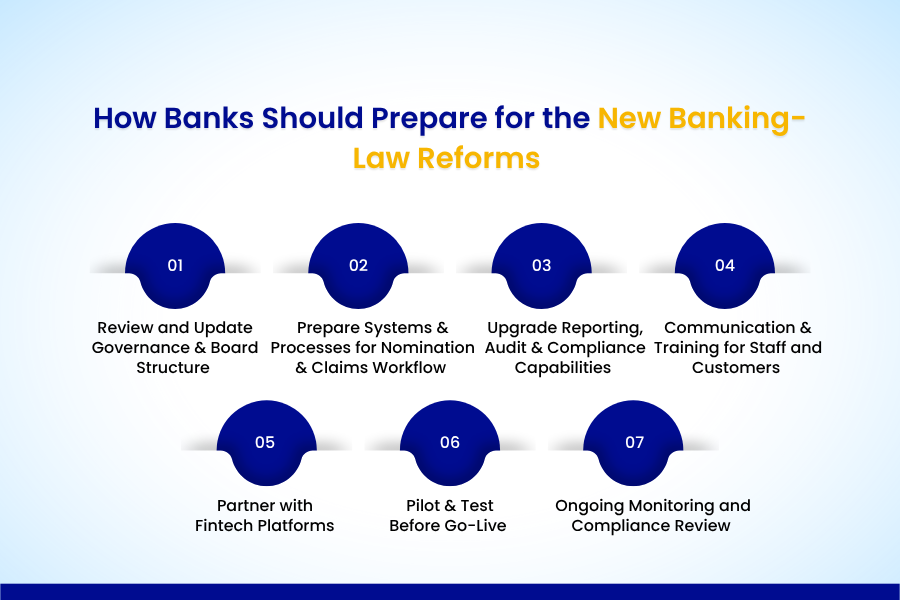 How Banks Should Prepare for the New Banking-Law Reforms

01
Review and Update Governance & Board Structure

02
Prepare Systems & Processes for Nomination & Claims Workflow

03
Upgrade Reporting, Audit & Compliance Capabilities

04
Communication & Training for Staff and Customers

05
Partner with Fintech Platforms

06
Pilot & Test Before Go-Live

07
Ongoing Monitoring and Compliance Review